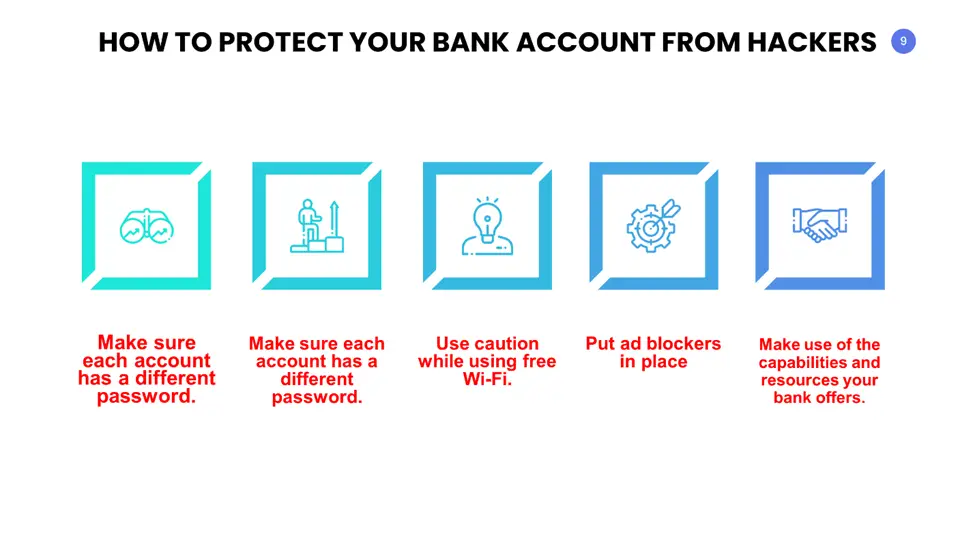 HOW TO PROTECT YOUR BANK ACCOUNT FROM HACKERS

9

Make sure each account has a different password.

Make sure each account has a different password.

Use caution while using free Wi-Fi.

Put ad blockers in place

Make use of the capabilities and resources your bank offers.